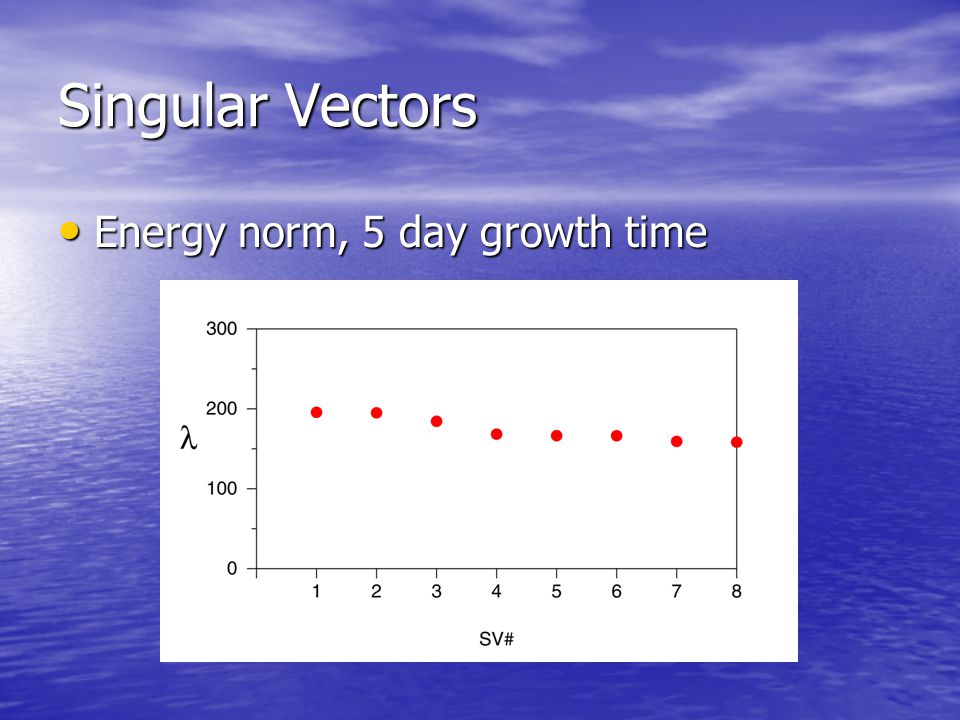 Singular Vectors

• Energy norm, 5 day growth time

300
200
$\lambda$
100
0
1 2 3 4 5 6 7 8
SV#